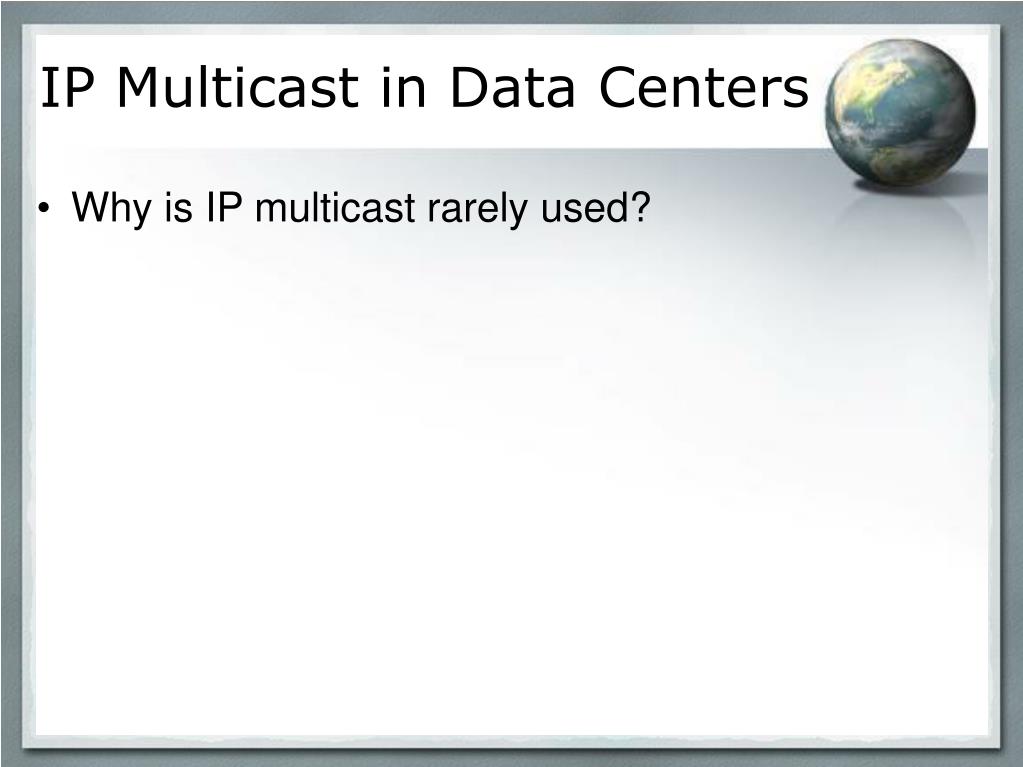 IP Multicast in Data Centers

• Why is IP multicast rarely used?